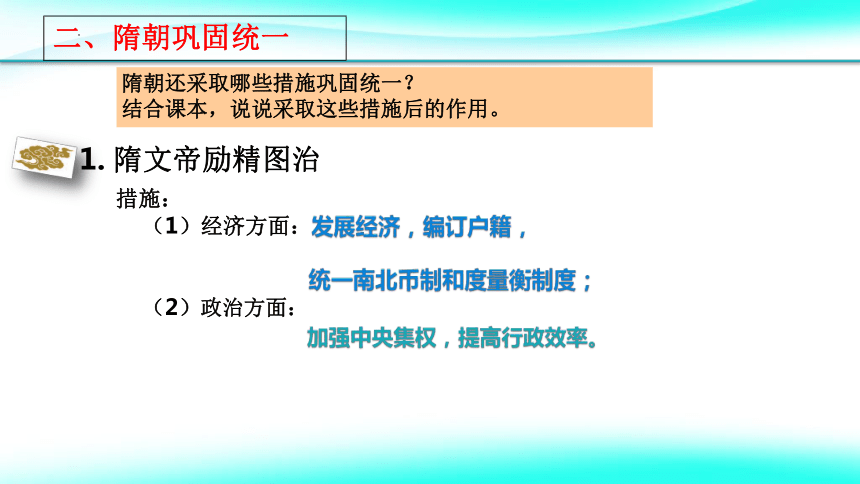 二、隋朝巩固统一

隋朝还采取哪些措施巩固统一？
结合课本，说说采取这些措施后的作用。

1. 隋文帝励精图治

措施：
（1）经济方面：发展经济，编订户籍，
统一南北币制和度量衡制度；
（2）政治方面：
加强中央集权，提高行政效率。